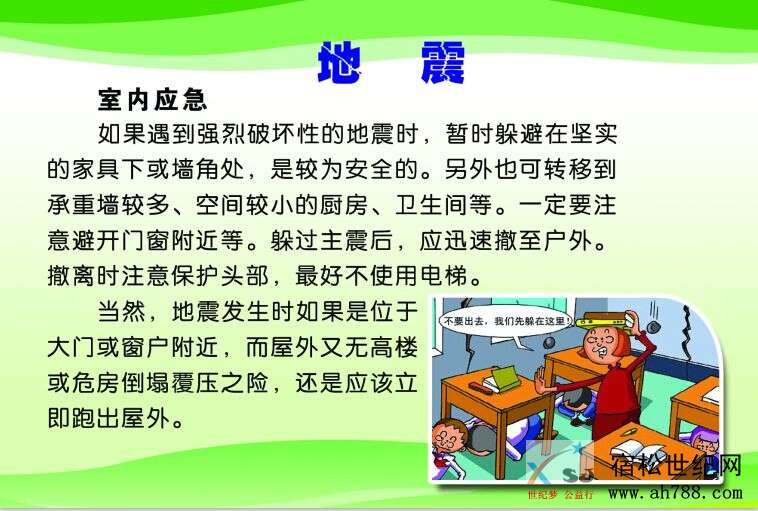 地　震

室内应急

如果遇到强烈破坏性的地震时，暂时躲避在坚实的家具下或墙角处，是较为安全的。另外也可转移到承重墙较多、空间较小的厨房、卫生间等。一定要注意避开门窗附近等。躲过主震后，应迅速撤至户外。撤离时注意保护头部，最好不使用电梯。

当然，地震发生时如果是位于大门或窗户附近，而屋外又无高楼或危房倒塌覆压之险，还是应该立即跑出屋外。

不要出去，我们先躲在这里！

宿松世纪网
世纪梦 公益行 www.ah788.com